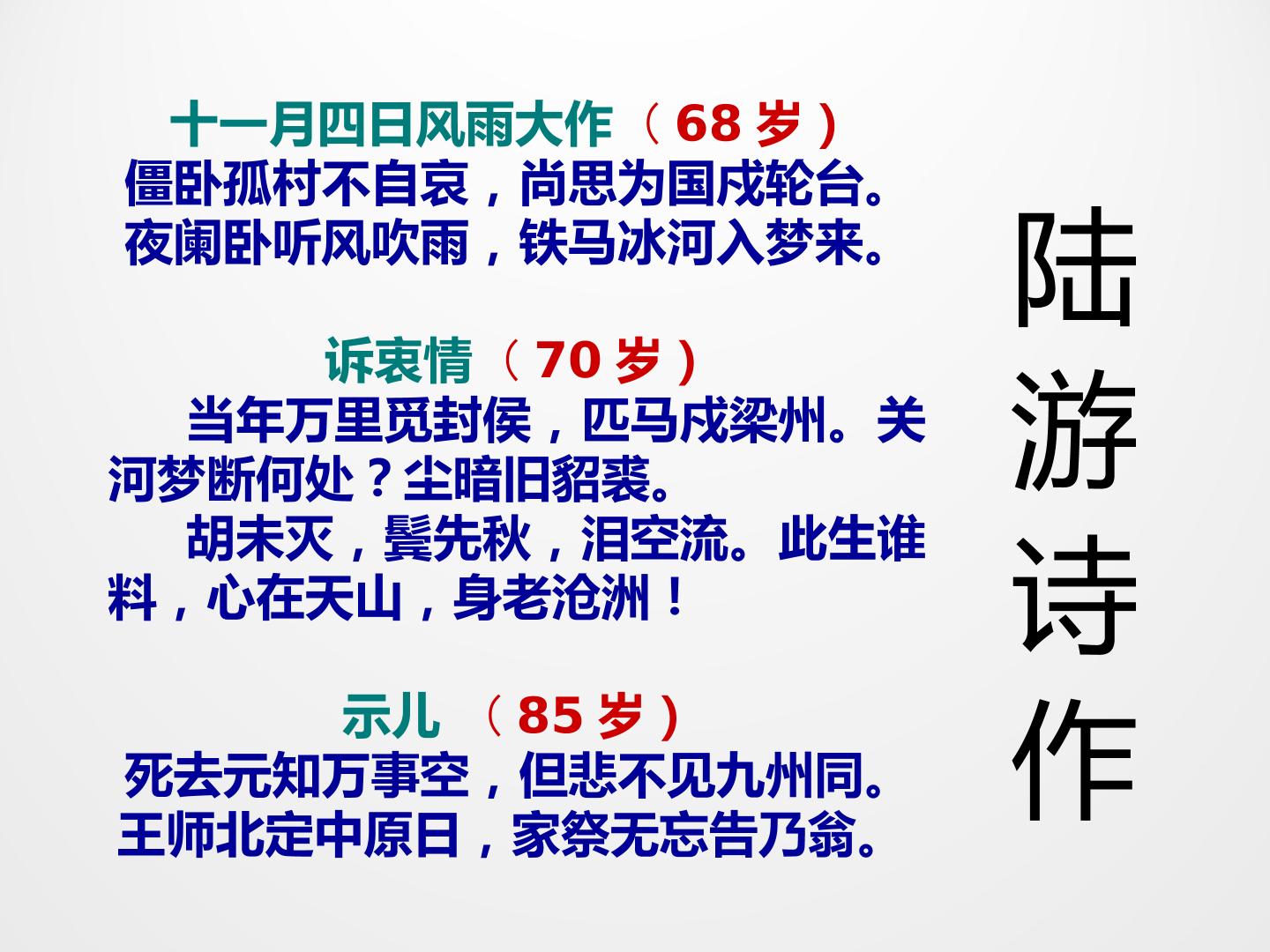 十一月四日风雨大作（68岁）
僵卧孤村不自哀，尚思为国戍轮台。
夜阑卧听风吹雨，铁马冰河入梦来。

诉衷情（70岁）

当年万里觅封侯，匹马戍梁州。关河梦断何处？尘暗旧貂裘。

胡未灭，鬓先秋，泪空流。此生谁料，心在天山，身老沧洲！

示儿 （85岁）
死去元知万事空，但悲不见九州同。
王师北定中原日，家祭无忘告乃翁。

陆游诗作